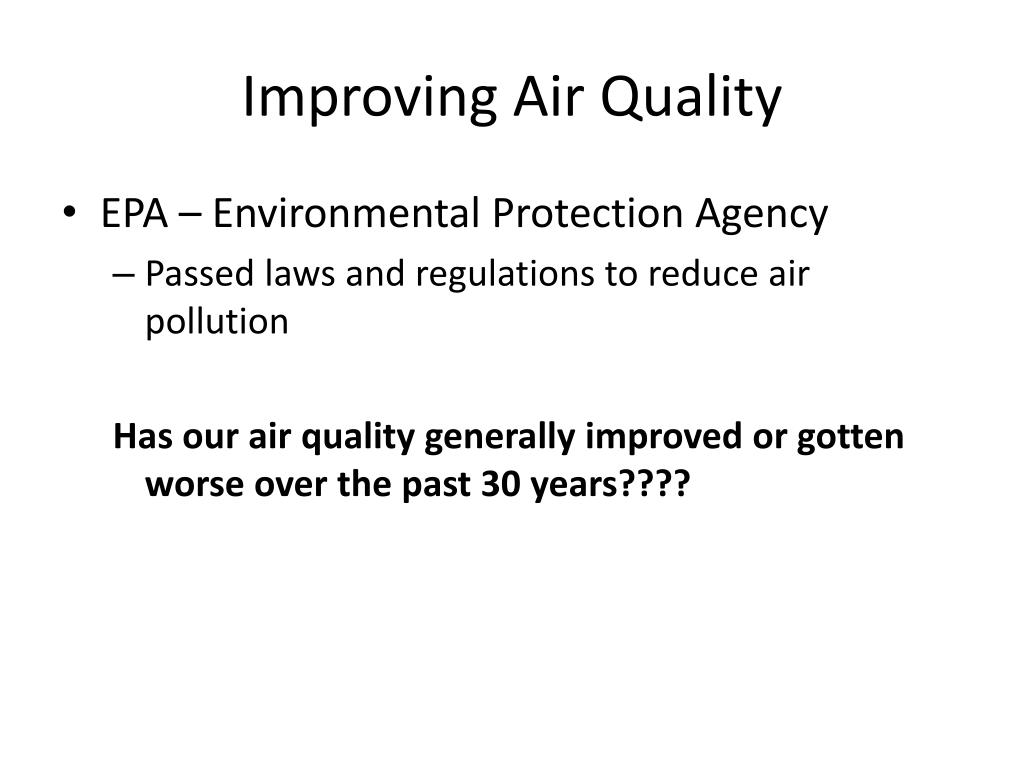 Improving Air Quality

• EPA – Environmental Protection Agency
– Passed laws and regulations to reduce air pollution

Has our air quality generally improved or gotten worse over the past 30 years????